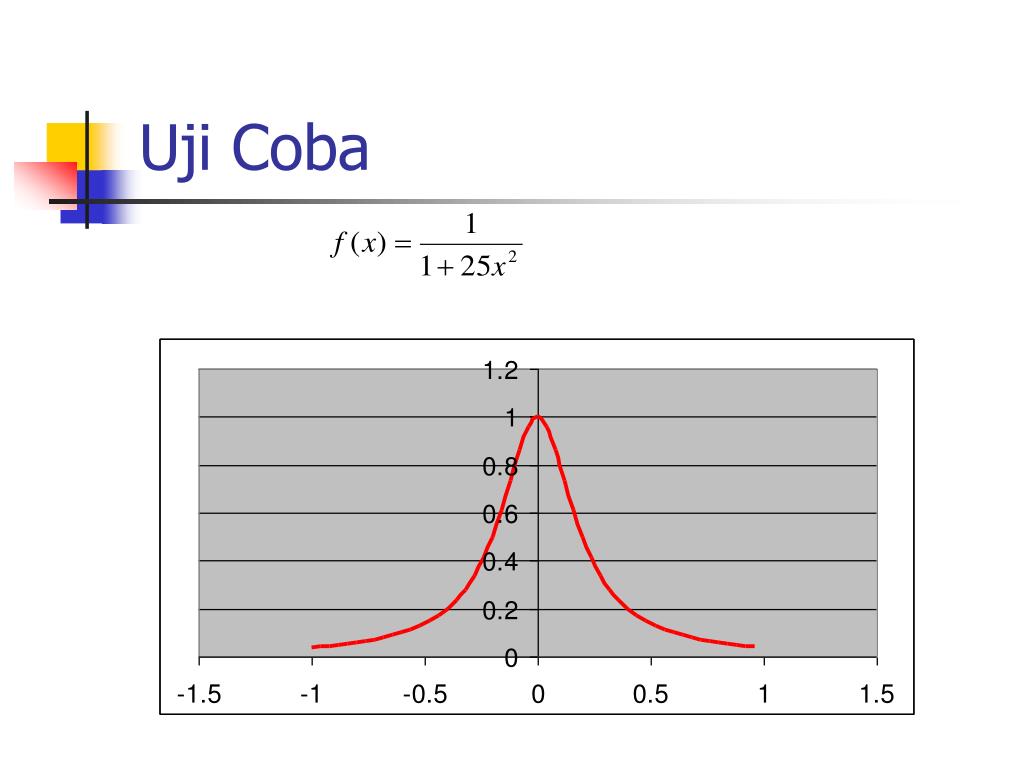 Uji Coba

$f(x) = \frac{1}{1+25x^2}$

1.2
1
0.8
0.6
0.4
0.2
0

-1.5 -1 -0.5 0 0.5 1 1.5